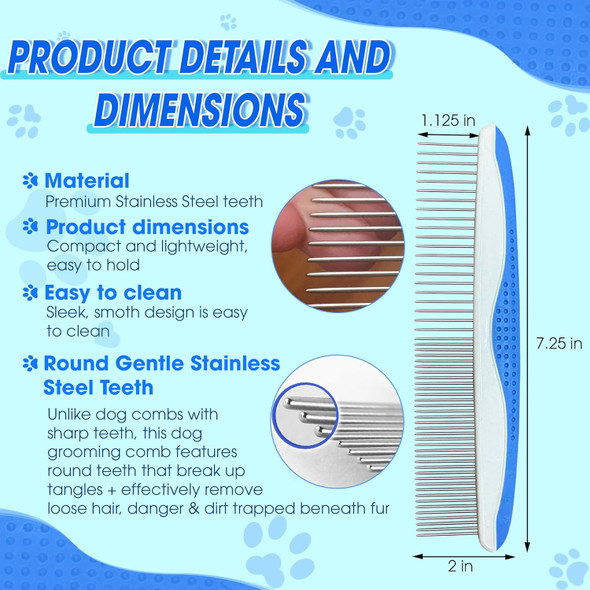 PRODUCT DETAILS AND DIMENSIONS

Material
Premium Stainless Steel teeth

Product dimensions
Compact and lightweight, easy to hold

Easy to clean
Sleek, smoth design is easy to clean

Round Gentle Stainless Steel Teeth
Unlike dog combs with sharp teeth, this dog grooming comb features round teeth that break up tangles + effectively remove loose hair, danger & dirt trapped beneath fur

1.125 in
7.25 in
2 in